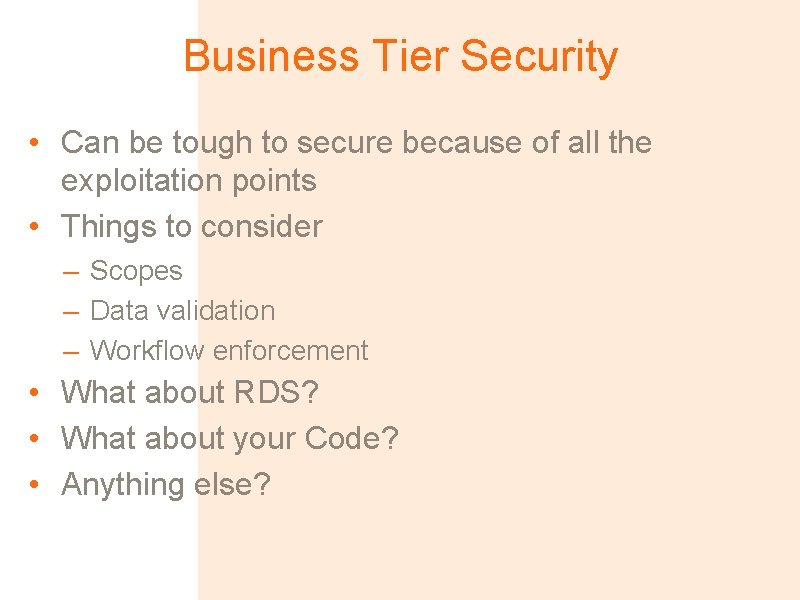 Business Tier Security

• Can be tough to secure because of all the exploitation points
• Things to consider
– Scopes
– Data validation
– Workflow enforcement
• What about RDS?
• What about your Code?
• Anything else?